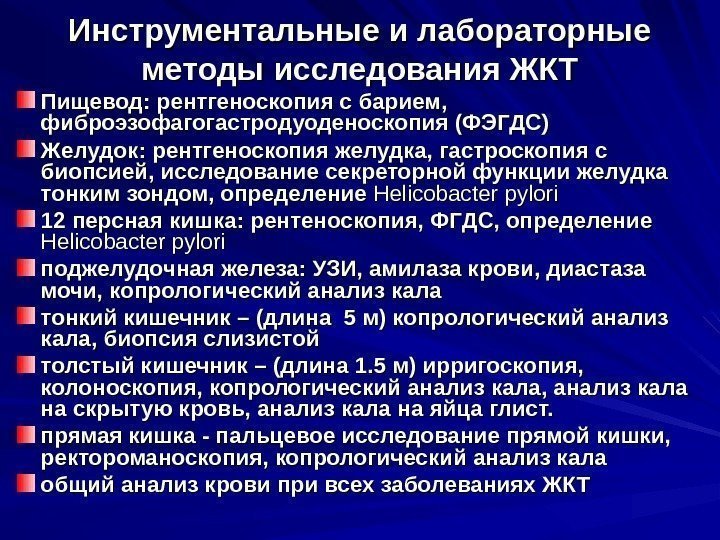 Инструментальные и лабораторные методы исследования ЖКТ

Пищевод: рентгеноскопия с барием, фиброэзофагогастродуоденоскопия (ФЭГДС)

Желудок: рентгеноскопия желудка, гастроскопия с биопсией, исследование секреторной функции желудка тонким зондом, определение Helicobacter pylori

12 персная кишка: рентеноскопия, ФГДС, определение Helicobacter pylori

поджелудочная железа: УЗИ, амилаза крови, диастаза мочи, копрологический анализ кала

тонкий кишечник – (длина 5 м) копрологический анализ кала, биопсия слизистой

толстый кишечник – (длина 1.5 м) ирригоскопия, колоноскопия, копрологический анализ кала, анализ кала на скрытую кровь, анализ кала на яйца глист.

прямая кишка - пальцевое исследование прямой кишки, ректороманоскопия, копрологический анализ кала

общий анализ крови при всех заболеваниях ЖКТ